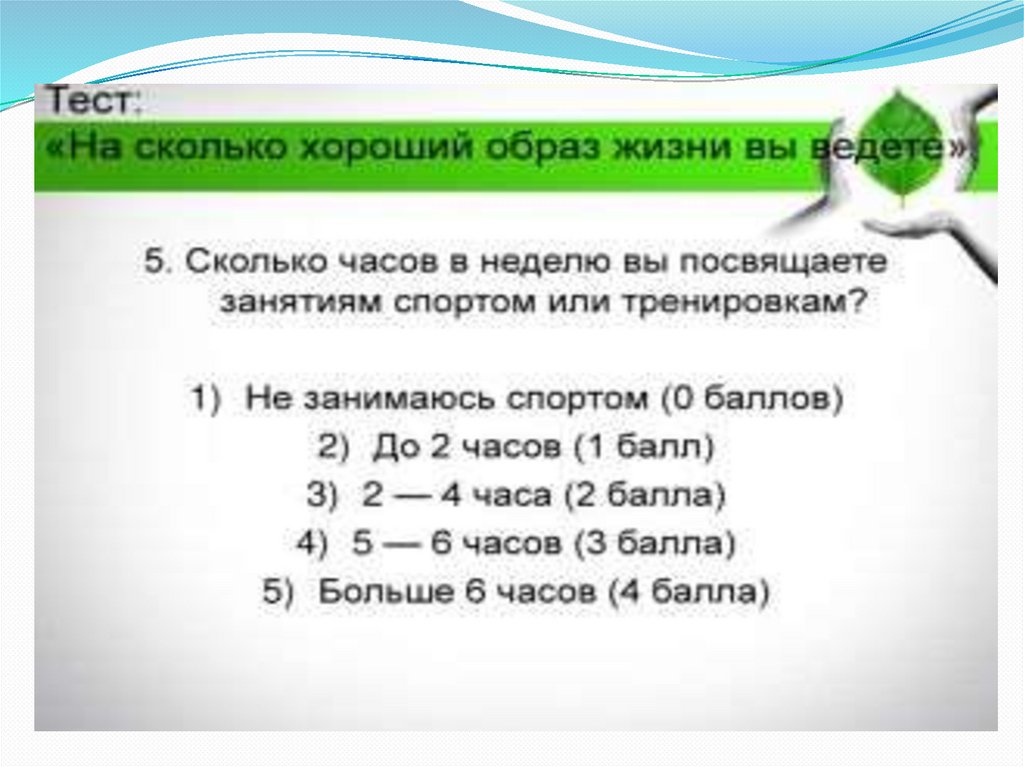 Тест:
«На сколько хороший образ жизни вы ведете»

5. Сколько часов в неделю вы посвящаете занятиям спортом или тренировкам?

1) Не занимаюсь спортом (0 баллов)
2) До 2 часов (1 балл)
3) 2 — 4 часа (2 балла)
4) 5 — 6 часов (3 балла)
5) Больше 6 часов (4 балла)